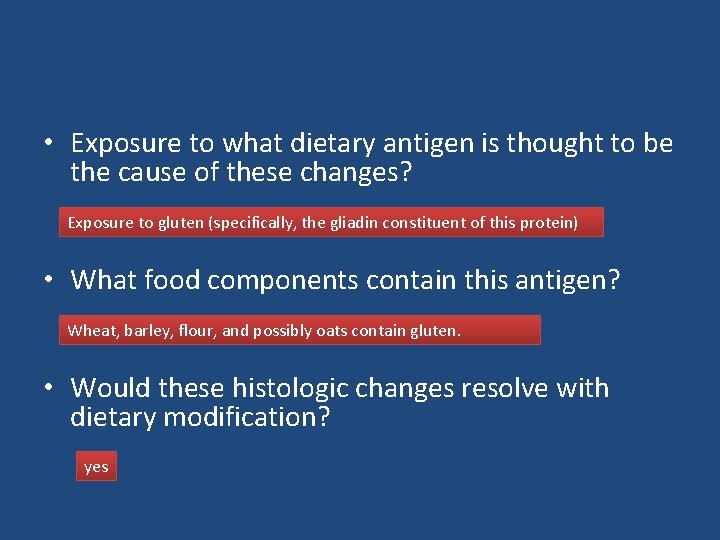 • Exposure to what dietary antigen is thought to be the cause of these changes?

Exposure to gluten (specifically, the gliadin constituent of this protein)

• What food components contain this antigen?

Wheat, barley, flour, and possibly oats contain gluten.

• Would these histologic changes resolve with dietary modification?

yes